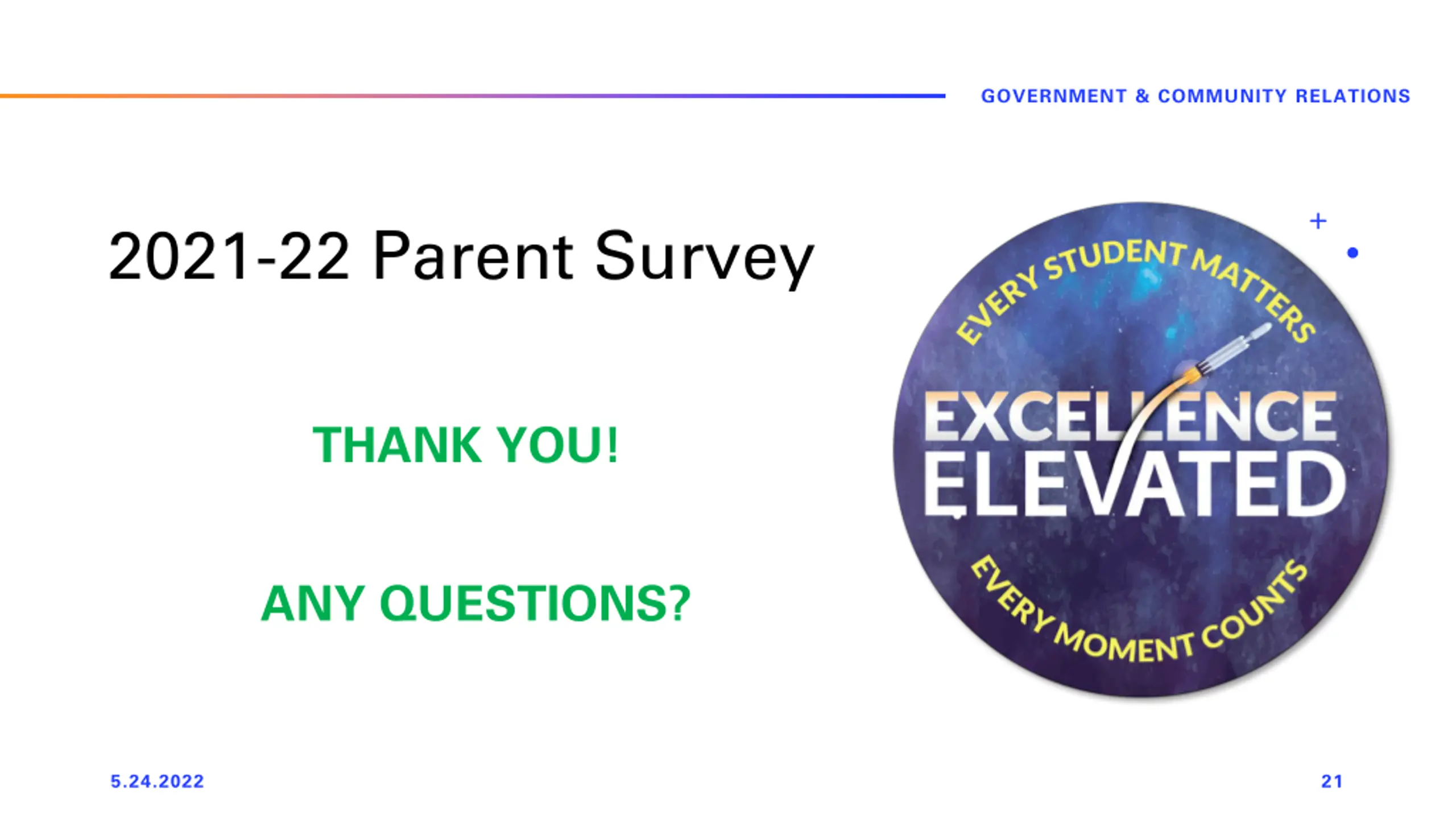 GOVERNMENT & COMMUNITY RELATIONS

2021-22 Parent Survey

THANK YOU!

ANY QUESTIONS?

EVERY STUDENT MATTERS

EXCELLENCE ELEVATED

EVERY MOMENT COUNTS

5.24.2022

21